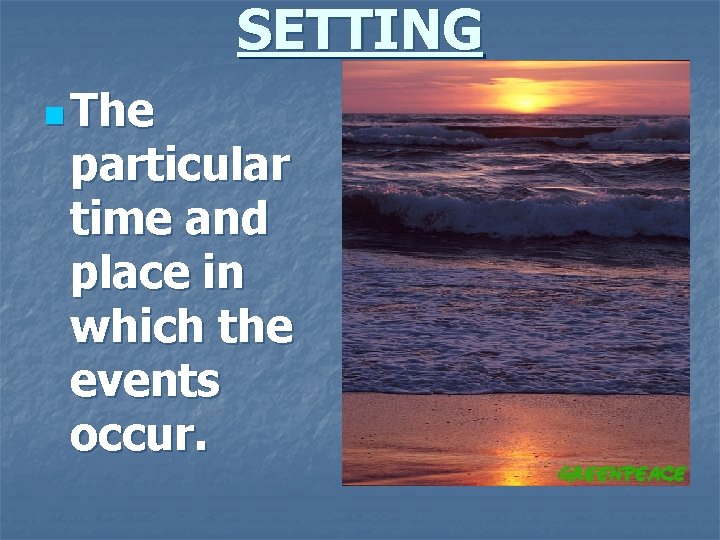 SETTING

The particular time and place in which the events occur.

GREENPEACE